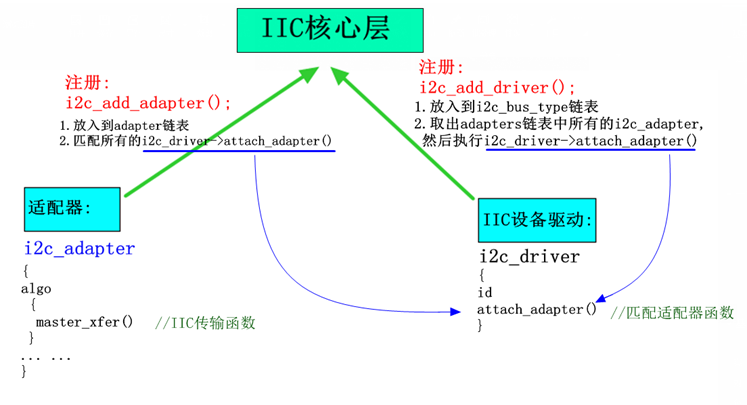 IIC核心层

注册:
i2c_add_adapter();
1.放入到adapter链表
2.匹配所有的i2c_driver->attach_adapter()

注册:
i2c_add_driver();
1.放入到i2c_bus_type链表
2.取出adapters链表中所有的i2c_adapter,
然后执行i2c_driver->attach_adapter()

适配器:

i2c_adapter
{
algo
{
master_xfer() //IIC传输函数
}
... ...
}

IIC设备驱动:

i2c_driver
{
id
attach_adapter() //匹配适配器函数
}